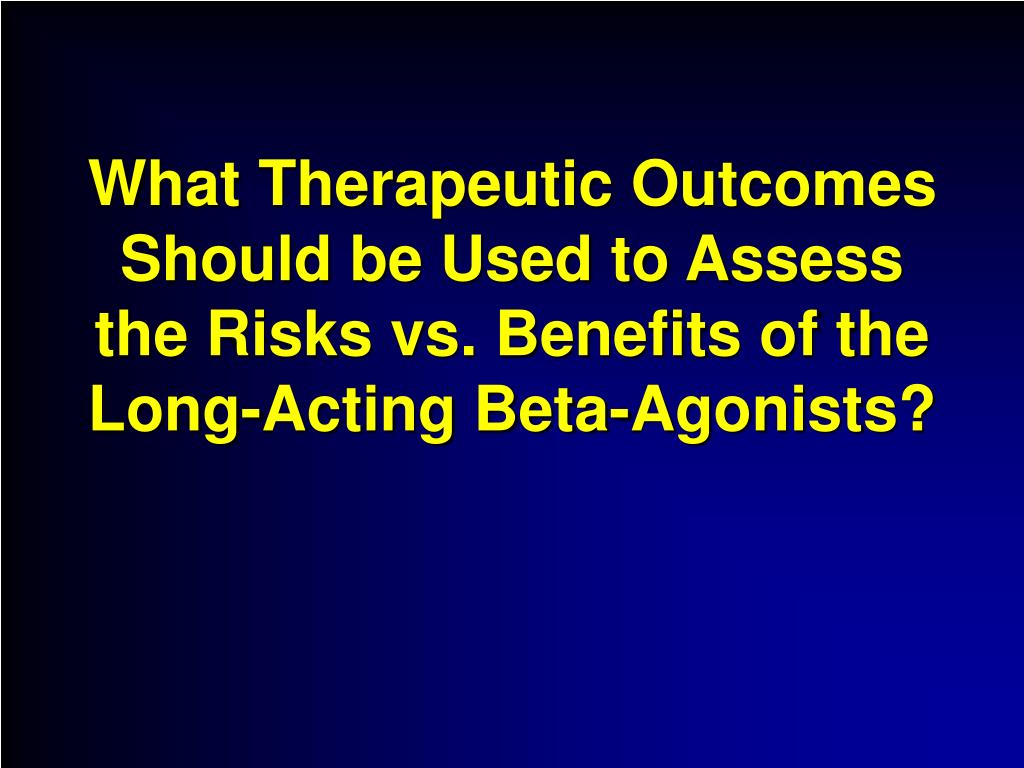 What Therapeutic Outcomes Should be Used to Assess the Risks vs. Benefits of the Long-Acting Beta-Agonists?